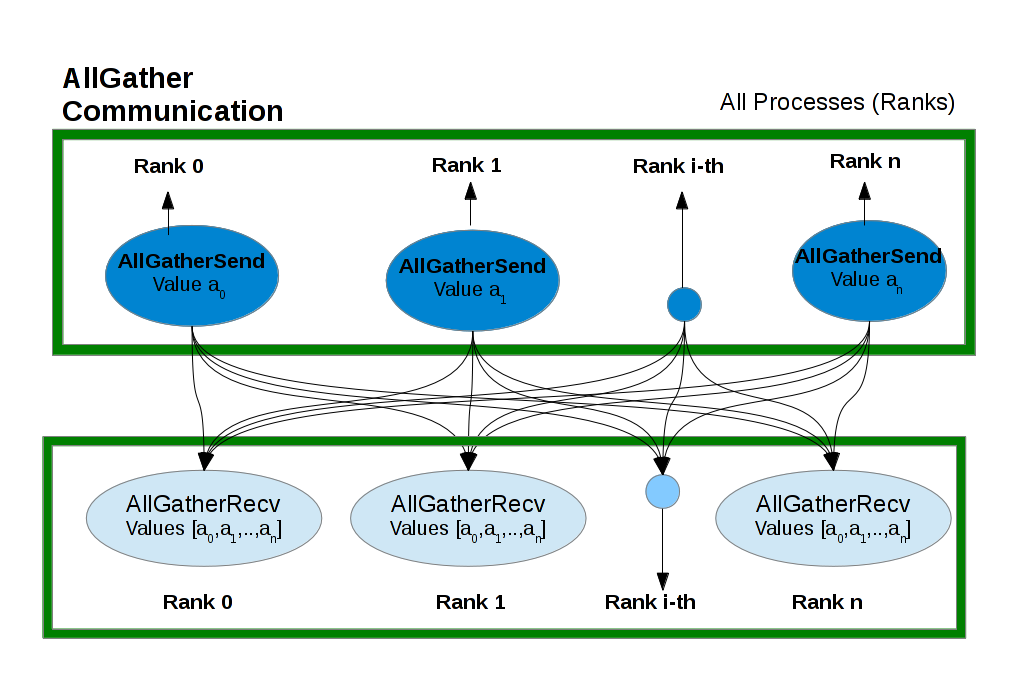 AllGather Communication

All Processes (Ranks)

Rank 0

Rank 1

Rank i-th

Rank n

AllGatherSend
Value $a_0$

AllGatherSend
Value $a_1$

AllGatherSend
Value $a_n$

AllGatherRecv
Values $[a_0,a_1,..,a_n]$

AllGatherRecv
Values $[a_0,a_1,..,a_n]$

AllGatherRecv
Values $[a_0,a_1,..,a_n]$

Rank 0

Rank 1

Rank i-th

Rank n